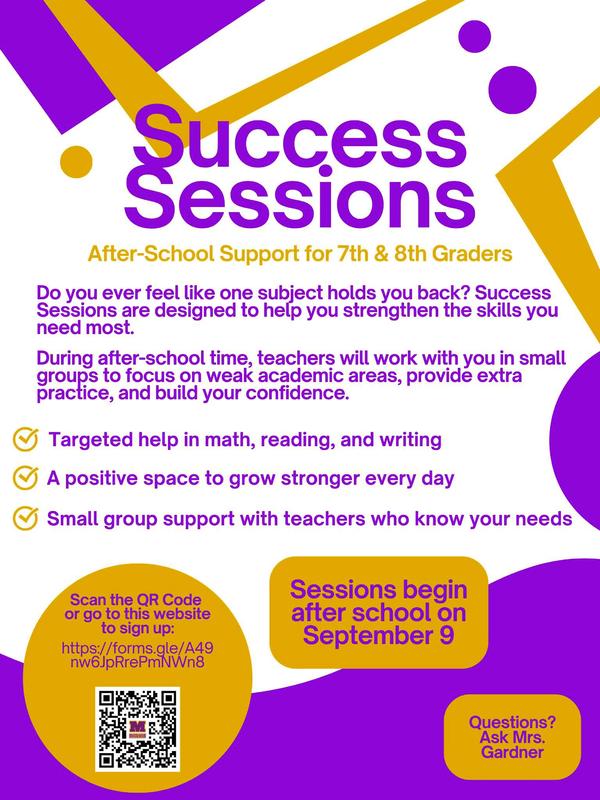 Success Sessions

After-School Support for 7th & 8th Graders

Do you ever feel like one subject holds you back? Success Sessions are designed to help you strengthen the skills you need most.

During after-school time, teachers will work with you in small groups to focus on weak academic areas, provide extra practice, and build your confidence.

Targeted help in math, reading, and writing

A positive space to grow stronger every day

Small group support with teachers who know your needs

Scan the QR Code or go to this website to sign up:
https://forms.gle/A49nw6JpRrePmNWn8

Sessions begin after school on September 9

Questions? Ask Mrs. Gardner